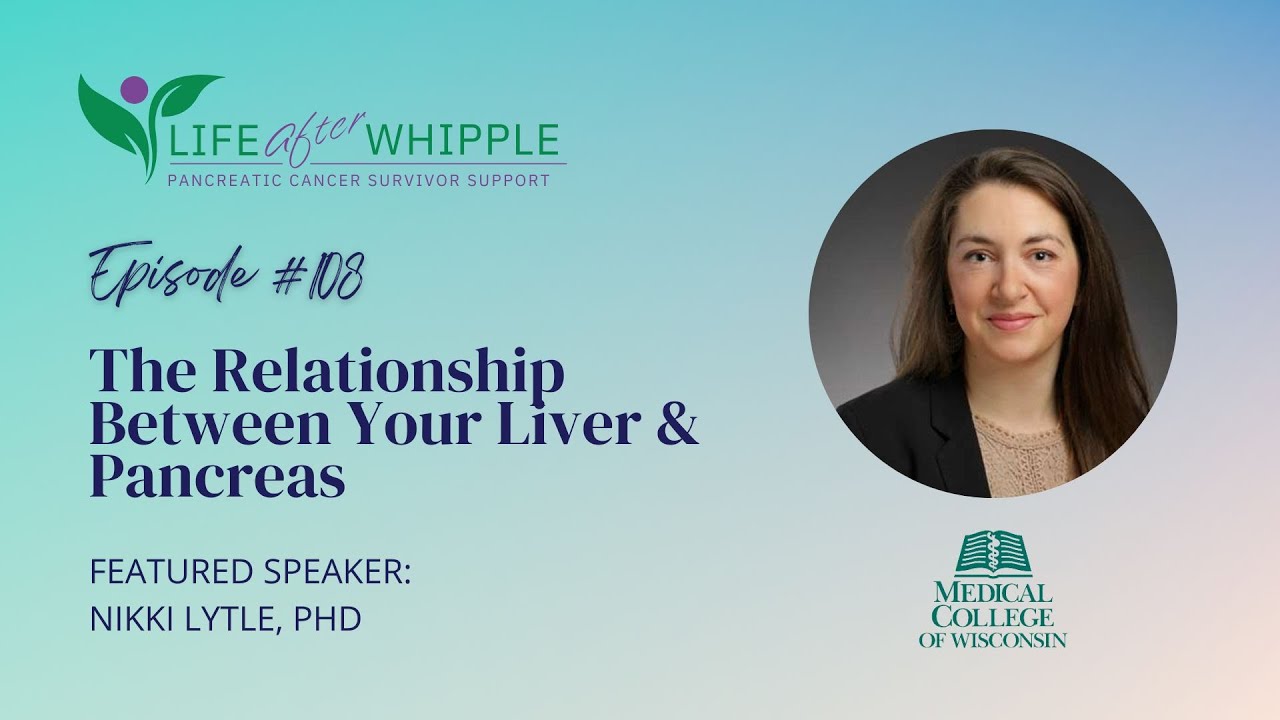 LIFE after WHIPPLE
PANCREATIC CANCER SURVIVOR SUPPORT

Episode #108

The Relationship Between Your Liver & Pancreas

FEATURED SPEAKER:
NIKKI LYTLE, PHD

MEDICAL COLLEGE OF WISCONSIN